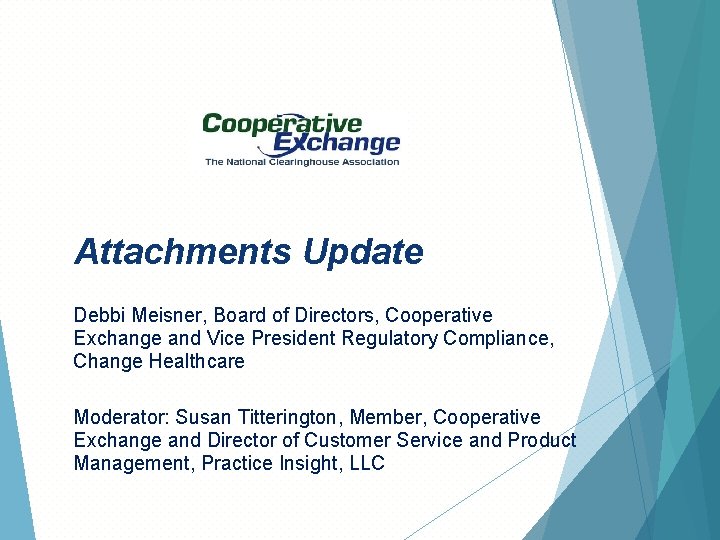 Cooperative
Exchange
The National Clearinghouse Association

Attachments Update

Debbi Meisner, Board of Directors, Cooperative Exchange and Vice President Regulatory Compliance, Change Healthcare

Moderator: Susan Titterington, Member, Cooperative Exchange and Director of Customer Service and Product Management, Practice Insight, LLC